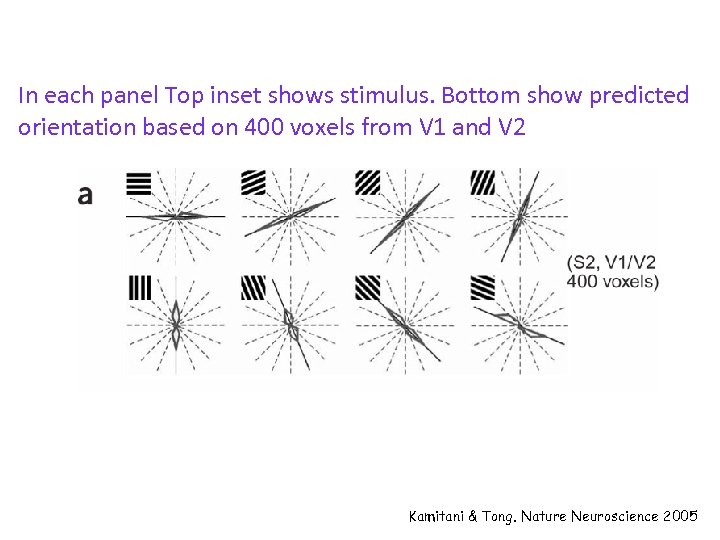 In each panel Top inset shows stimulus. Bottom show predicted orientation based on 400 voxels from V1 and V2

a

(S2, V1/V2 400 voxels)

Kamitani & Tong. Nature Neuroscience 2005